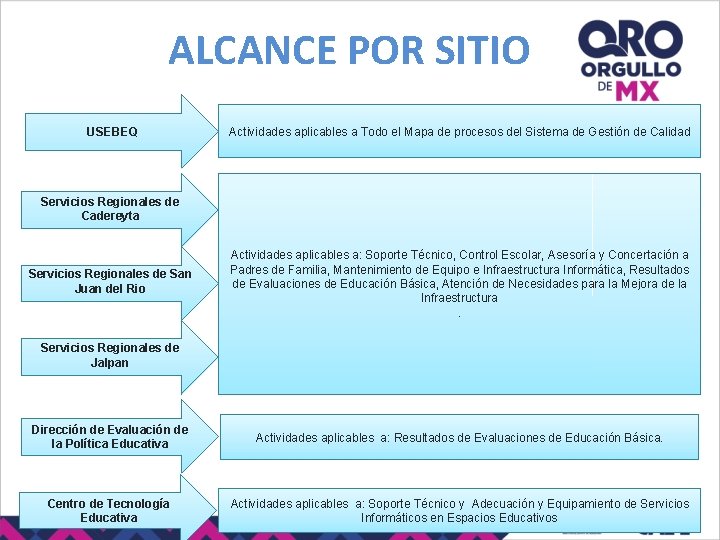 ALCANCE POR SITIO

QRO ORGULLO DE MX

USEBEQ

Actividades aplicables a Todo el Mapa de procesos del Sistema de Gestión de Calidad

Servicios Regionales de Cadereyta

Servicios Regionales de San Juan del Rio

Servicios Regionales de Jalpan

Actividades aplicables a: Soporte Técnico, Control Escolar, Asesoría y Concertación a Padres de Familia, Mantenimiento de Equipo e Infraestructura Informática, Resultados de Evaluaciones de Educación Básica, Atención de Necesidades para la Mejora de la Infraestructura

.

Dirección de Evaluación de la Política Educativa

Actividades aplicables a: Resultados de Evaluaciones de Educación Básica.

Centro de Tecnología Educativa

Actividades aplicables a: Soporte Técnico y Adecuación y Equipamiento de Servicios Informáticos en Espacios Educativos